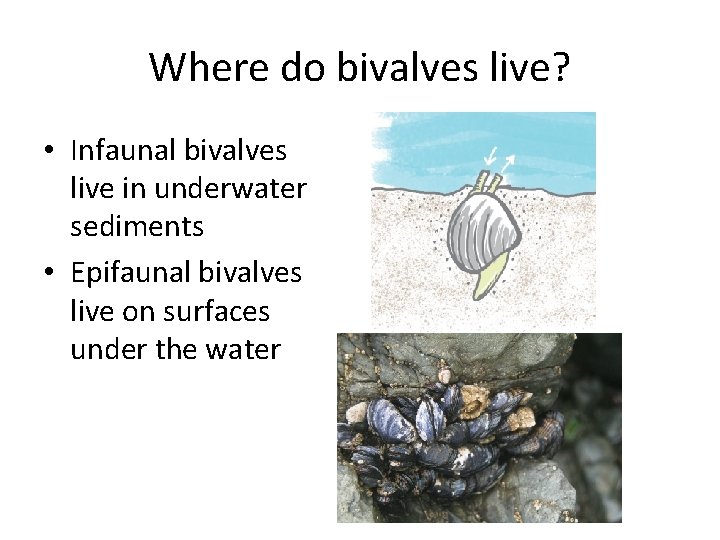 Where do bivalves live?

• Infaunal bivalves live in underwater sediments
• Epifaunal bivalves live on surfaces under the water